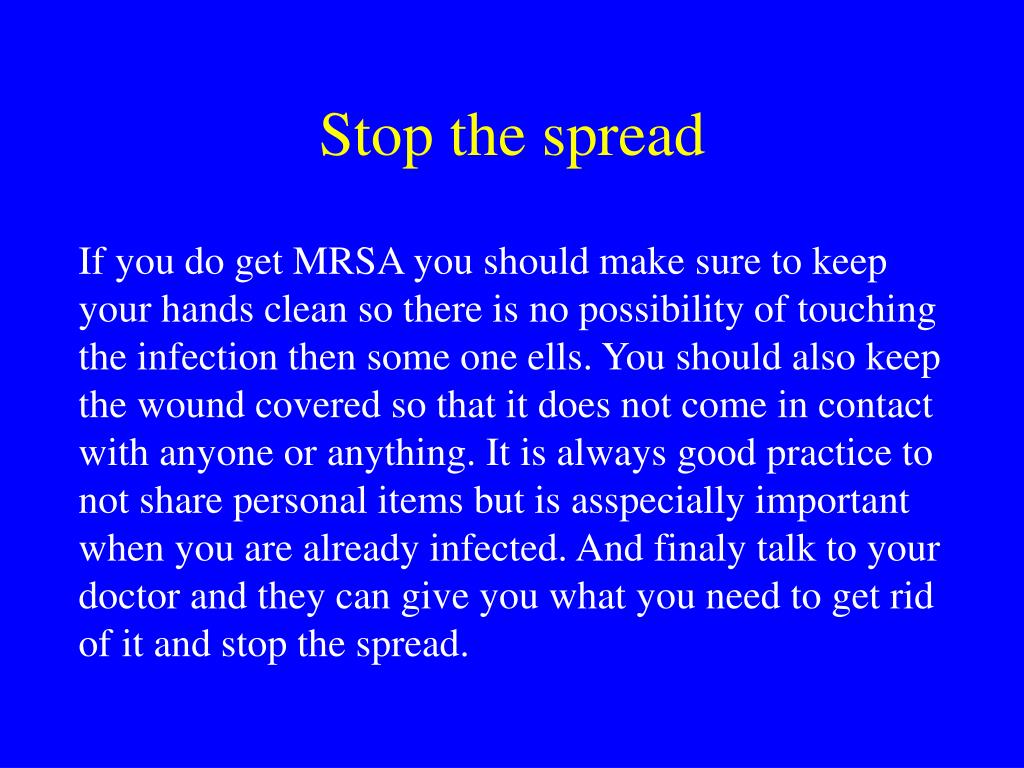 Stop the spread

If you do get MRSA you should make sure to keep your hands clean so there is no possibility of touching the infection then some one ells. You should also keep the wound covered so that it does not come in contact with anyone or anything. It is always good practice to not share personal items but is asspecially important when you are already infected. And finaly talk to your doctor and they can give you what you need to get rid of it and stop the spread.